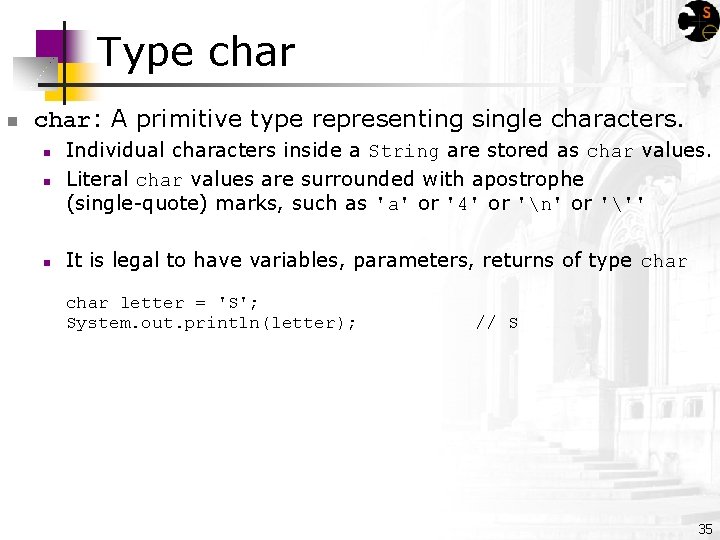 Type char

char: A primitive type representing single characters.

Individual characters inside a String are stored as char values.

Literal char values are surrounded with apostrophe (single-quote) marks, such as 'a' or '4' or '\n' or '\''

It is legal to have variables, parameters, returns of type char

char letter = 'S';
System.out.println(letter); // S

35